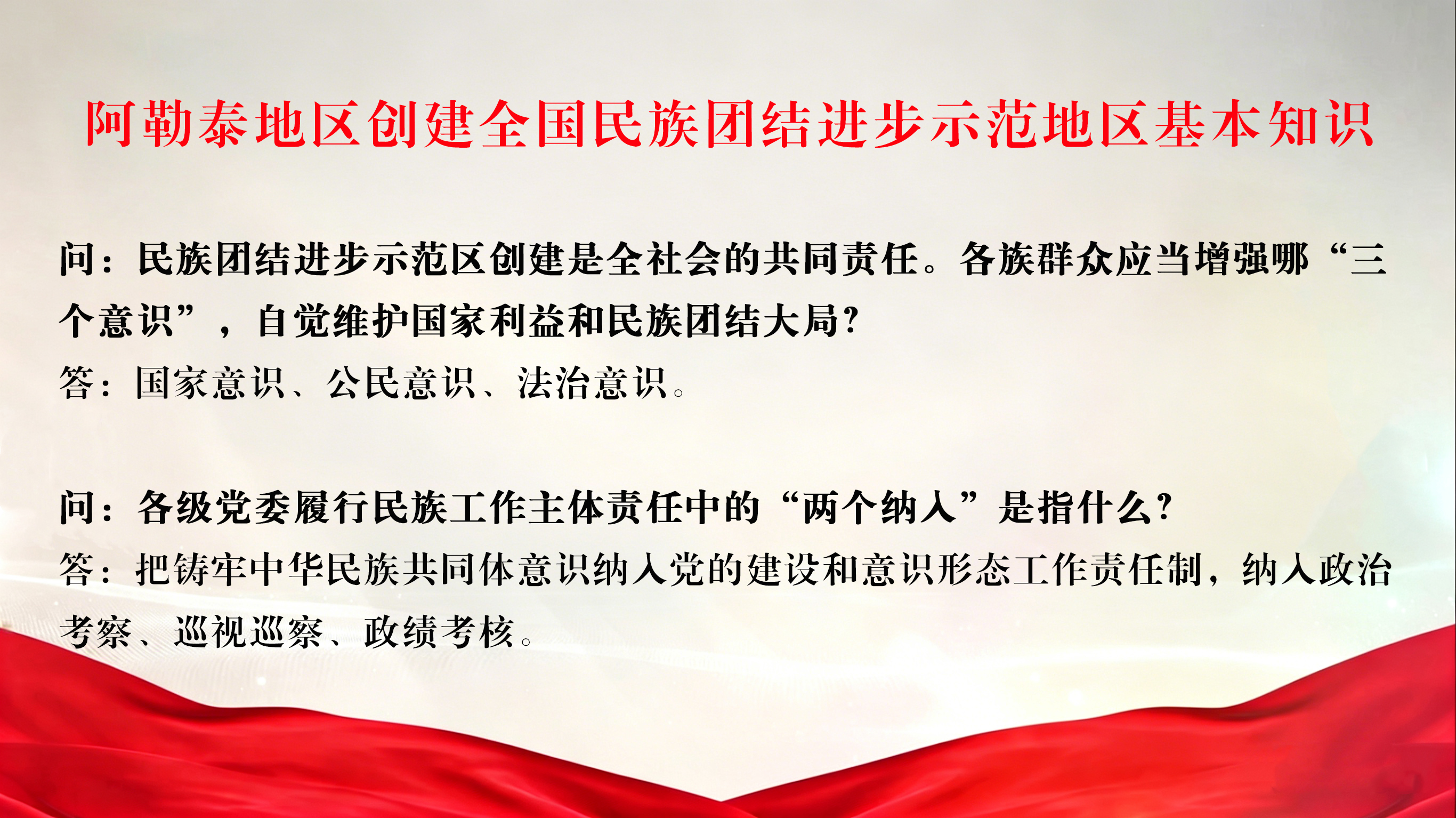 阿勒泰地区创建全国民族团结进步示范地区基本知识

问：民族团结进步示范区创建是全社会的共同责任。各族群众应当增强哪“三个意识”，自觉维护国家利益和民族团结大局?

答：国家意识、公民意识、法治意识。

问：各级党委履行民族工作主体责任中的“两个纳入”是指什么?

答：把铸牢中华民族共同体意识纳入党的建设和意识形态工作责任制，纳入政治考察、巡视巡察、政绩考核。